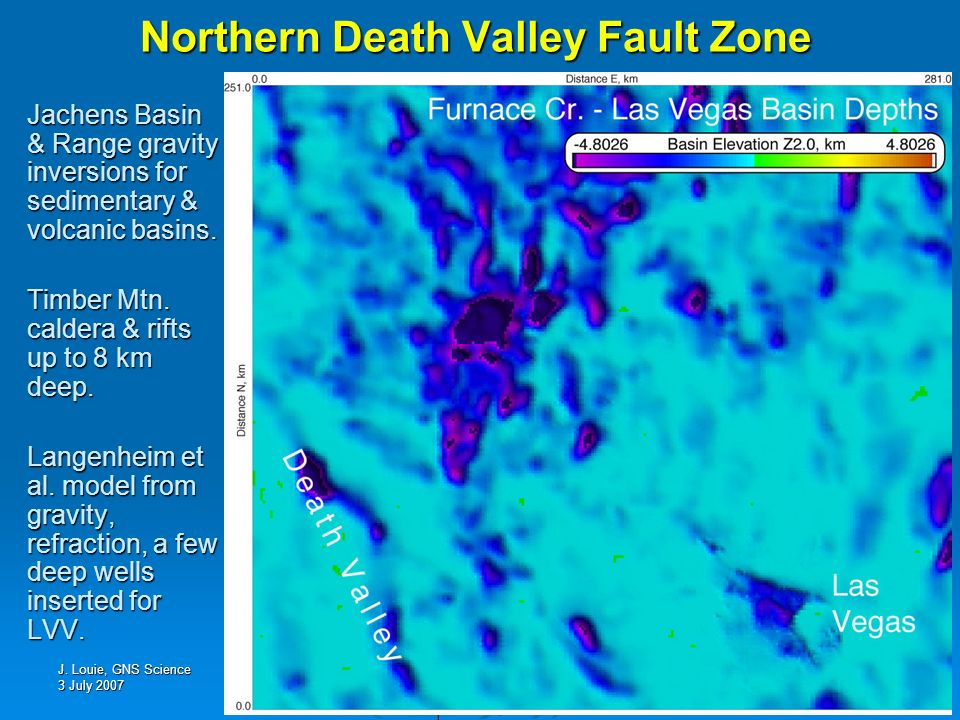 Northern Death Valley Fault Zone

Jachens Basin & Range gravity inversions for sedimentary & volcanic basins.

Timber Mtn. caldera & rifts up to 8 km deep.

Langenheim et al. model from gravity, refraction, a few deep wells inserted for LVV.

J. Louie, GNS Science
3 July 2007

0.0
Distance E, km
281.0
251.0
Distance N, km
0.0

Furnace Cr. - Las Vegas Basin Depths

-4.8026
Basin Elevation Z2.0, km
4.8026

Death Valley

Las Vegas